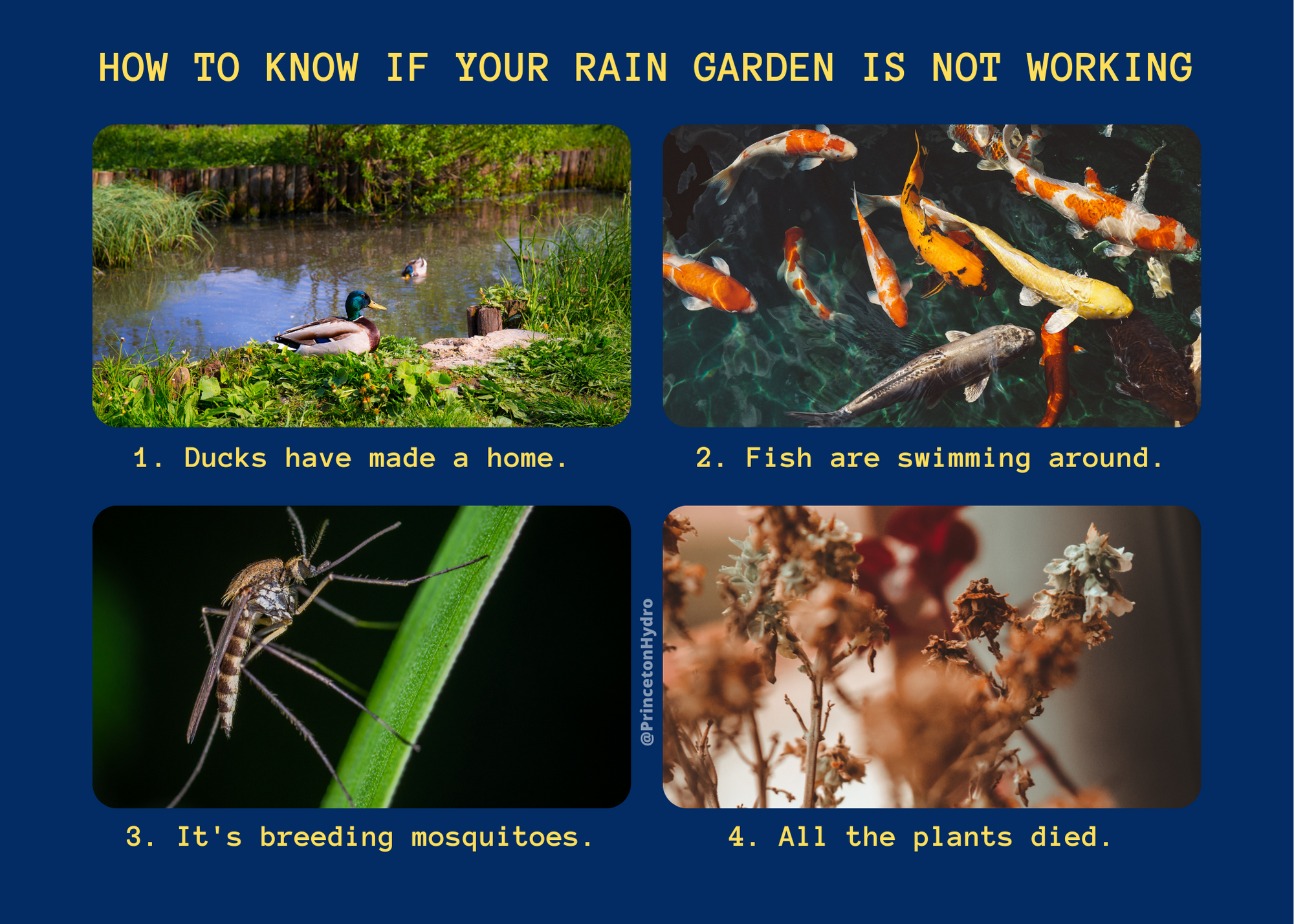 HOW TO KNOW IF YOUR RAIN GARDEN IS NOT WORKING

1. Ducks have made a home.

2. Fish are swimming around.

@PrincetonHydro

3. It's breeding mosquitoes.

4. All the plants died.